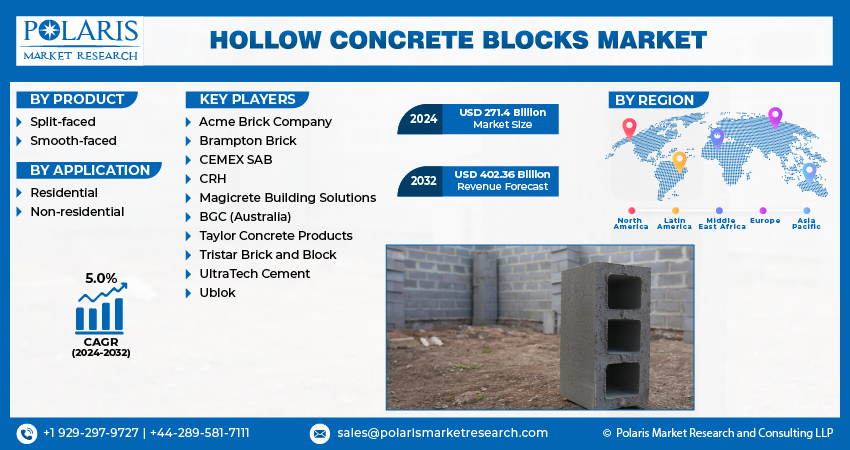 POLARIS
MARKET RESEARCH

HOLLOW CONCRETE BLOCKS MARKET

BY PRODUCT
Split-faced
Smooth-faced

BY APPLICATION
Residential
Non-residential

5.0%
CAGR
(2024-2032)

KEY PLAYERS
Acme Brick Company
Brampton Brick
CEMEX SAB
CRH
Magicrete Building Solutions
BGC (Australia)
Taylor Concrete Products
Tristar Brick and Block
UltraTech Cement
Ublok

2024 USD 271.4 Billion Market Size

2032 USD 402.36 Billion Revenue Forecast

BY REGION
North America
Latin America
Middle East Africa
Europe
Asia Pacific

+1 929-297-9727 | +44-289-581-7111
sales@polarismarketresearch.com
© Polaris Market Research and Consulting LLP